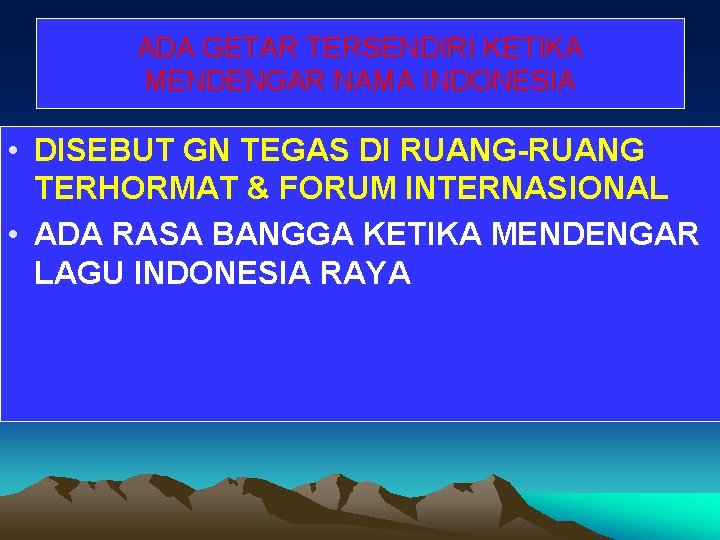 ADA GETAR TERSENDIRI KETIKA MENDENGAR NAMA INDONESIA

• DISEBUT GN TEGAS DI RUANG-RUANG TERHORMAT & FORUM INTERNASIONAL
• ADA RASA BANGGA KETIKA MENDENGAR LAGU INDONESIA RAYA